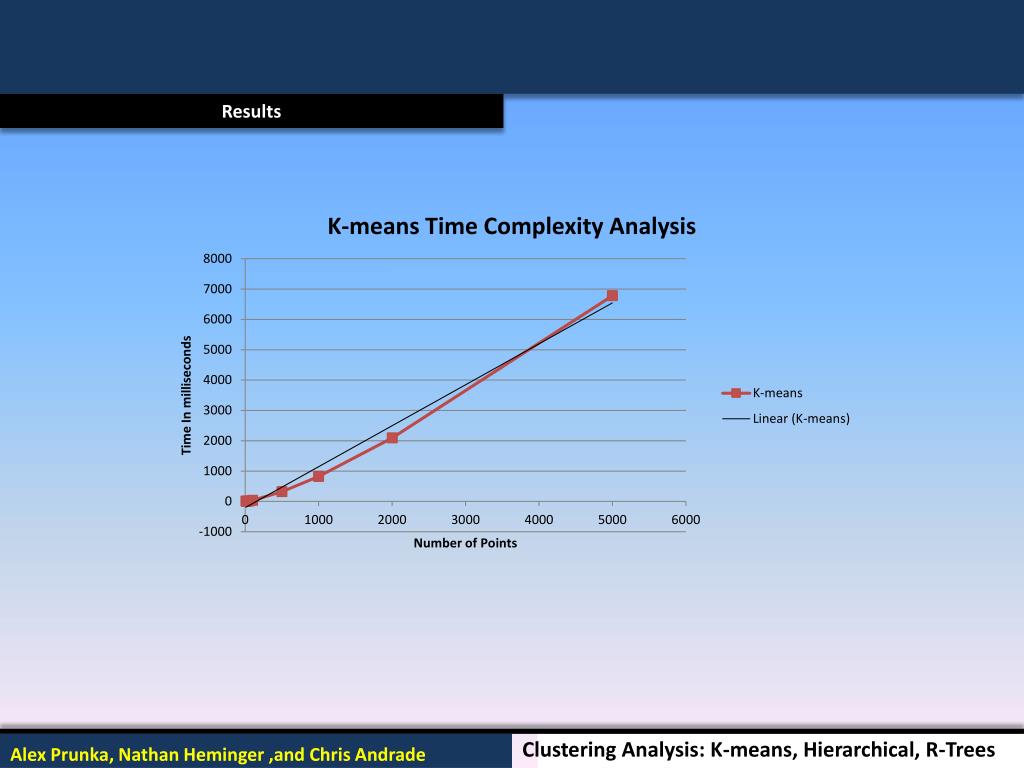 Results

K-means Time Complexity Analysis

8000
7000
6000
5000
4000
3000
2000
1000
0
-1000

Time In milliseconds

0 1000 2000 3000 4000 5000 6000

Number of Points

K-means
Linear (K-means)

Alex Prunka, Nathan Heminger ,and Chris Andrade

Clustering Analysis: K-means, Hierarchical, R-Trees